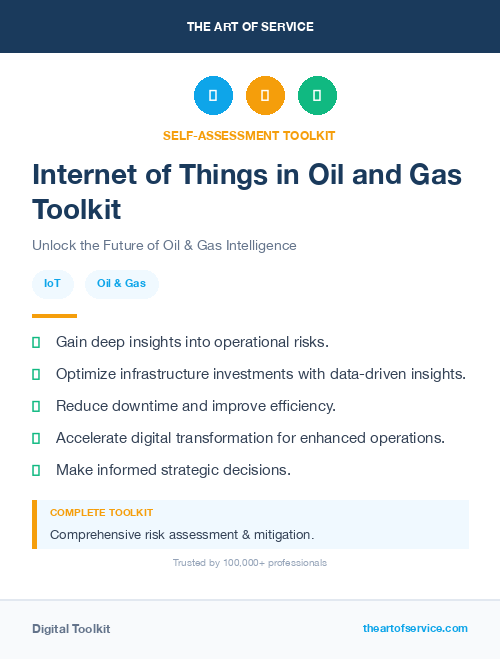 THE ART OF SERVICE

SELF-ASSESSMENT TOOLKIT

Internet of Things in Oil and Gas Toolkit

Unlock the Future of Oil & Gas Intelligence

IoT

Oil & Gas

Gain deep insights into operational risks.

Optimize infrastructure investments with data-driven insights.

Reduce downtime and improve efficiency.

Accelerate digital transformation for enhanced operations.

Make informed strategic decisions.

COMPLETE TOOLKIT

Comprehensive risk assessment & mitigation.

Trusted by 100,000+ professionals

Digital Toolkit

theartofservice.com